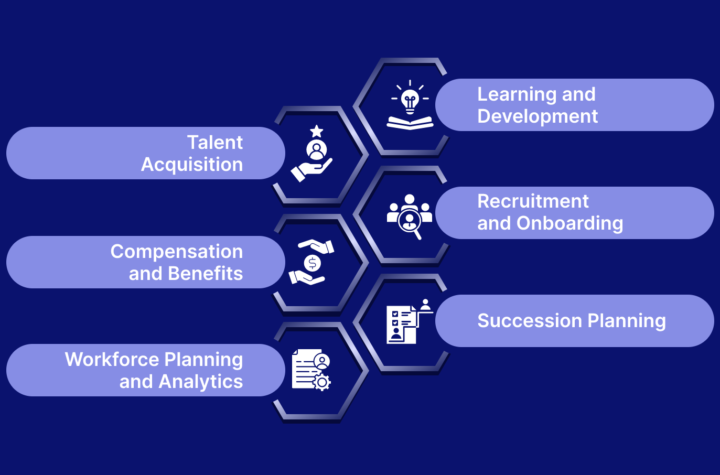 Learning and Development

Talent Acquisition

Recruitment and Onboarding

Compensation and Benefits

Succession Planning

Workforce Planning and Analytics